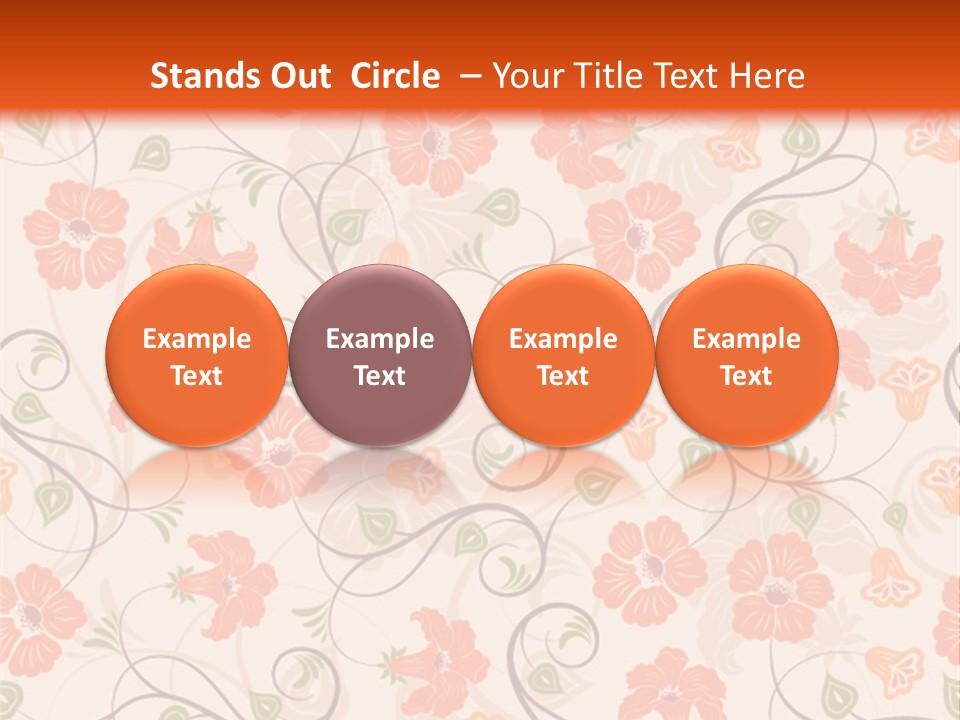 Stands Out Circle – Your Title Text Here

Example Text

Example Text

Example Text

Example Text